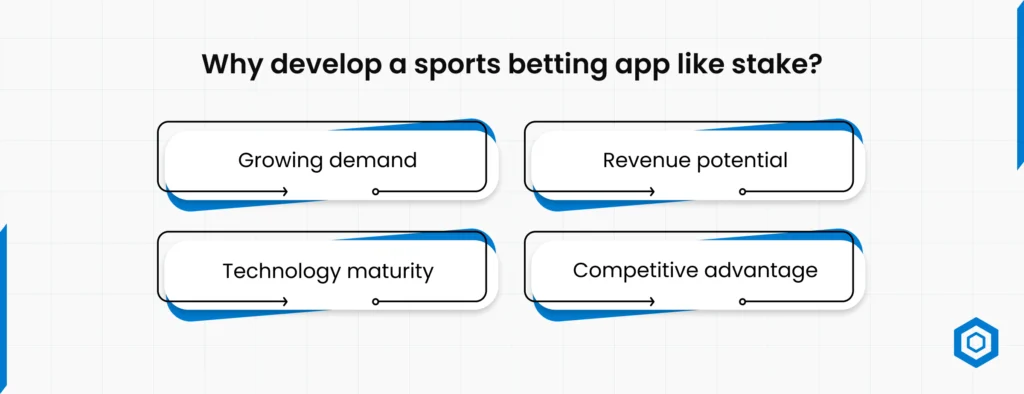 Why develop a sports betting app like stake?

Growing demand

Revenue potential

Technology maturity

Competitive advantage